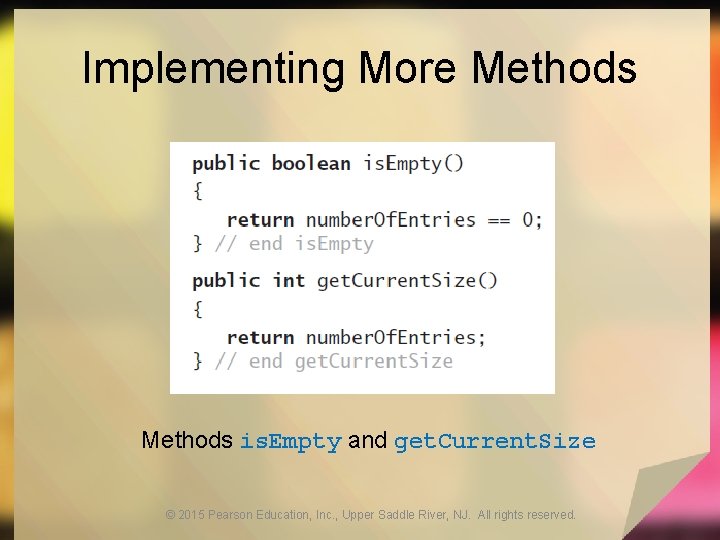 Implementing More Methods

public boolean isEmpty()
{
   return numberOfEntries == 0;
} // end isEmpty

public int getCurrentSize()
{
   return numberOfEntries;
} // end getCurrentSize

Methods isEmpty and getCurrentSize

© 2015 Pearson Education, Inc., Upper Saddle River, NJ. All rights reserved.